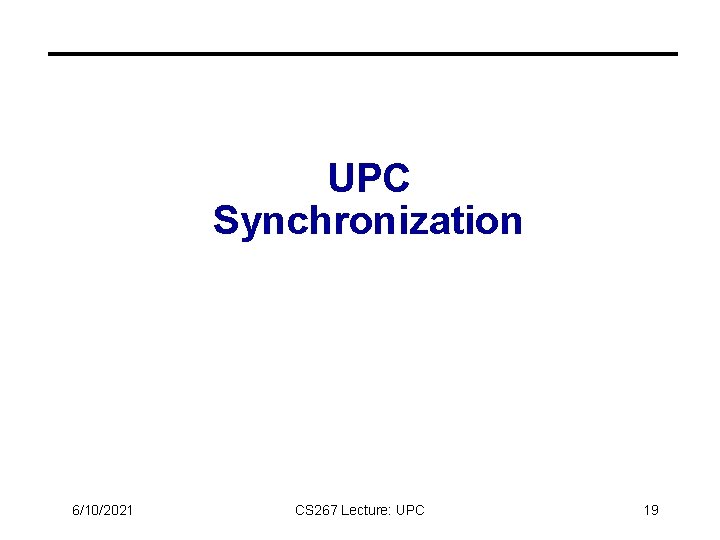 UPC
Synchronization

6/10/2021

CS267 Lecture: UPC

19